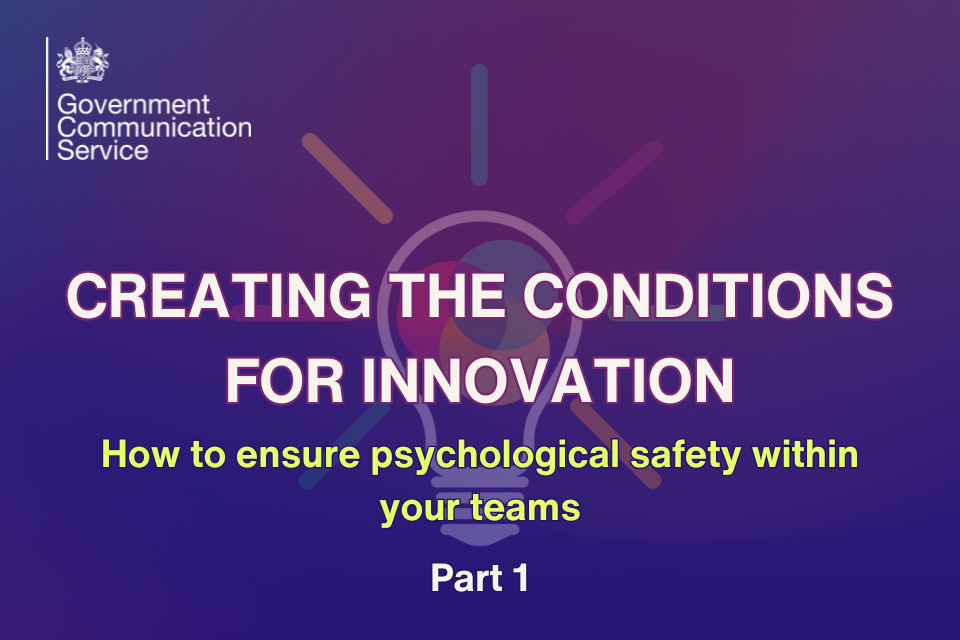 Government Communication Service

CREATING THE CONDITIONS FOR INNOVATION

How to ensure psychological safety within your teams

Part 1